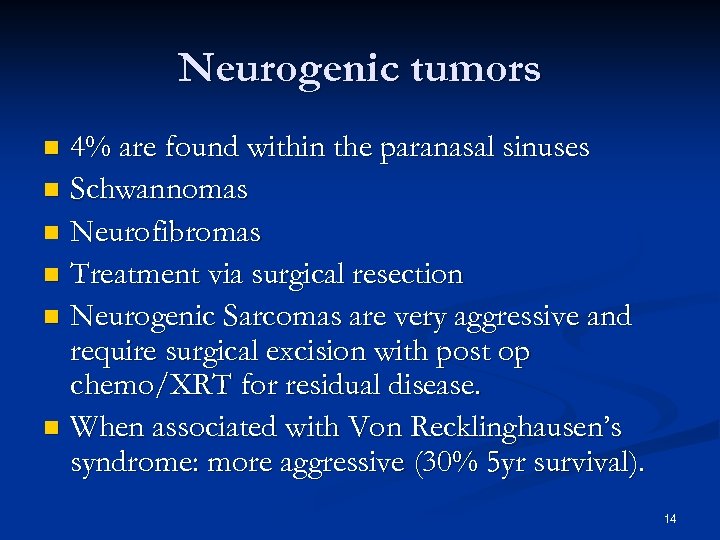 Neurogenic tumors

- 4% are found within the paranasal sinuses
- Schwannomas
- Neurofibromas
- Treatment via surgical resection
- Neurogenic Sarcomas are very aggressive and require surgical excision with post op chemo/XRT for residual disease.
- When associated with Von Recklinghausen's syndrome: more aggressive (30% 5yr survival).

14